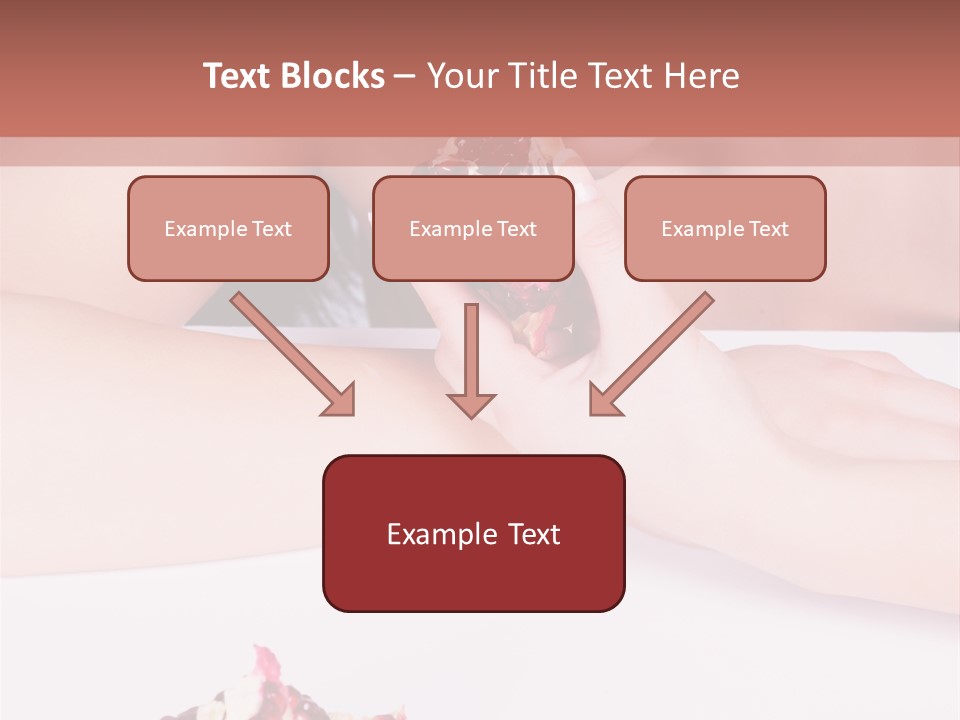 Text Blocks – Your Title Text Here

Example Text

Example Text

Example Text

Example Text